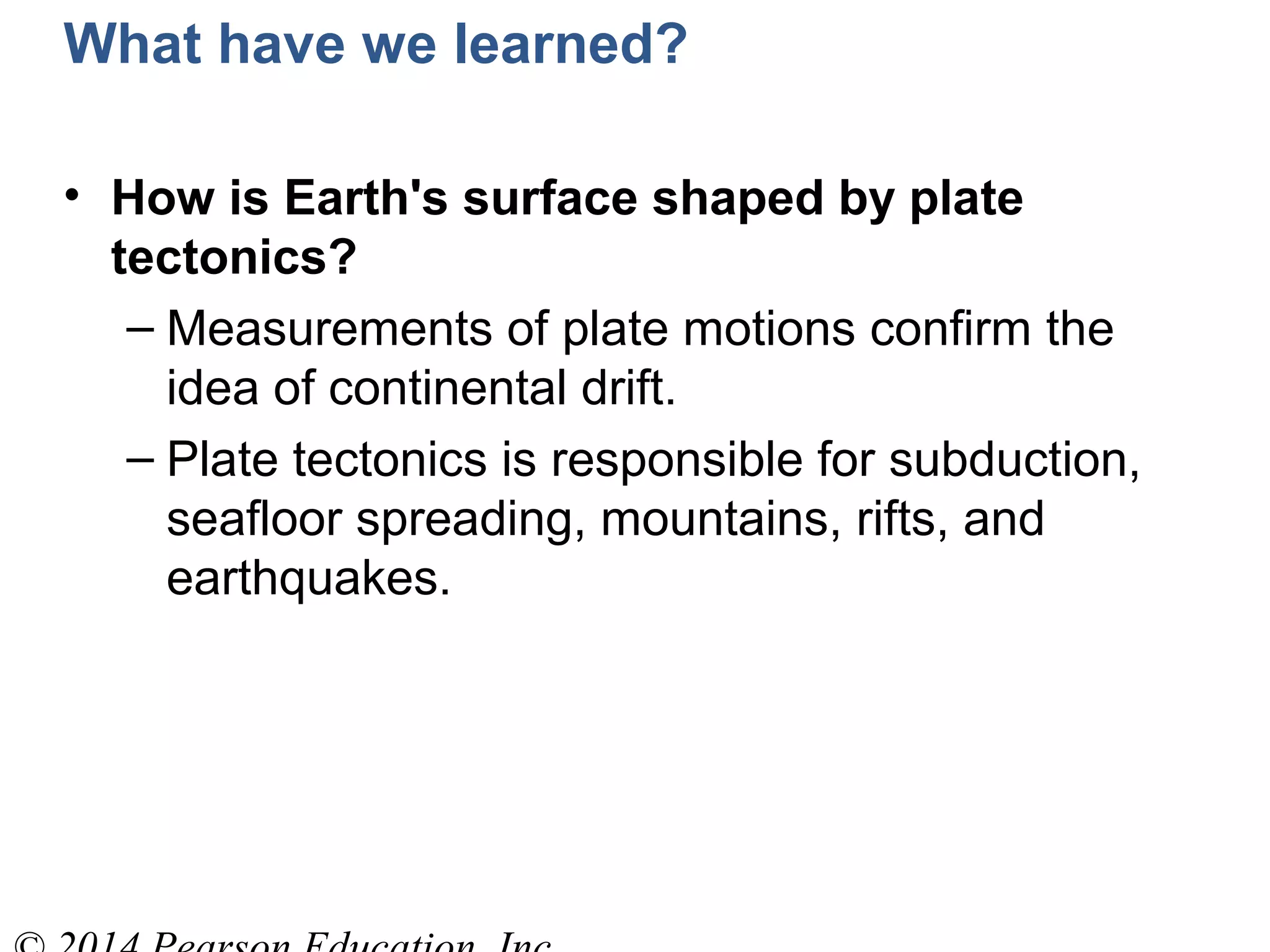 What have we learned?

• How is Earth's surface shaped by plate tectonics?

– Measurements of plate motions confirm the idea of continental drift.

– Plate tectonics is responsible for subduction, seafloor spreading, mountains, rifts, and earthquakes.

© 2014 Pearson Education, Inc.